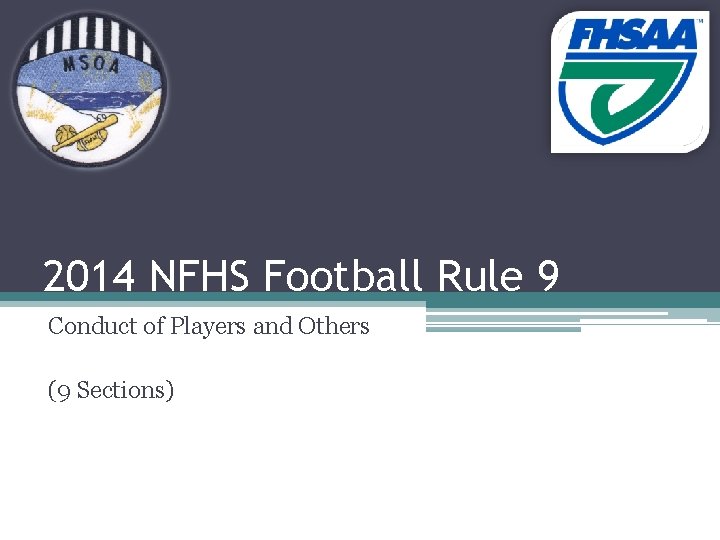 MSOA

FHSAA

2014 NFHS Football Rule 9

Conduct of Players and Others

(9 Sections)